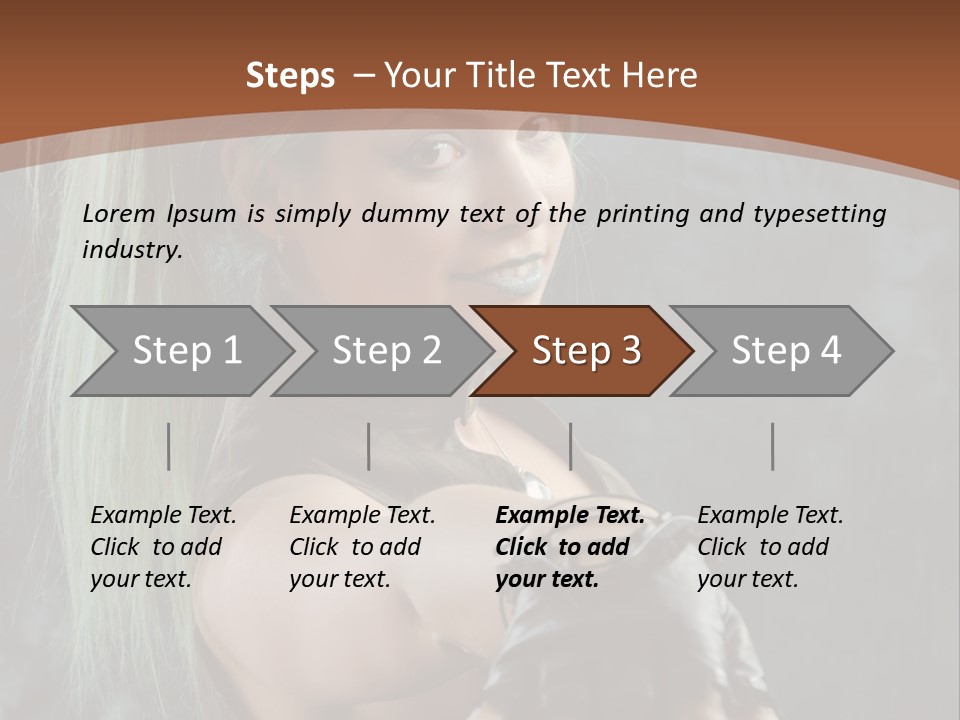 Steps – Your Title Text Here

Lorem Ipsum is simply dummy text of the printing and typesetting industry.

Step 1

Step 2

Step 3

Step 4

Example Text. Click to add your text.

Example Text. Click to add your text.

Example Text. Click to add your text.

Example Text. Click to add your text.